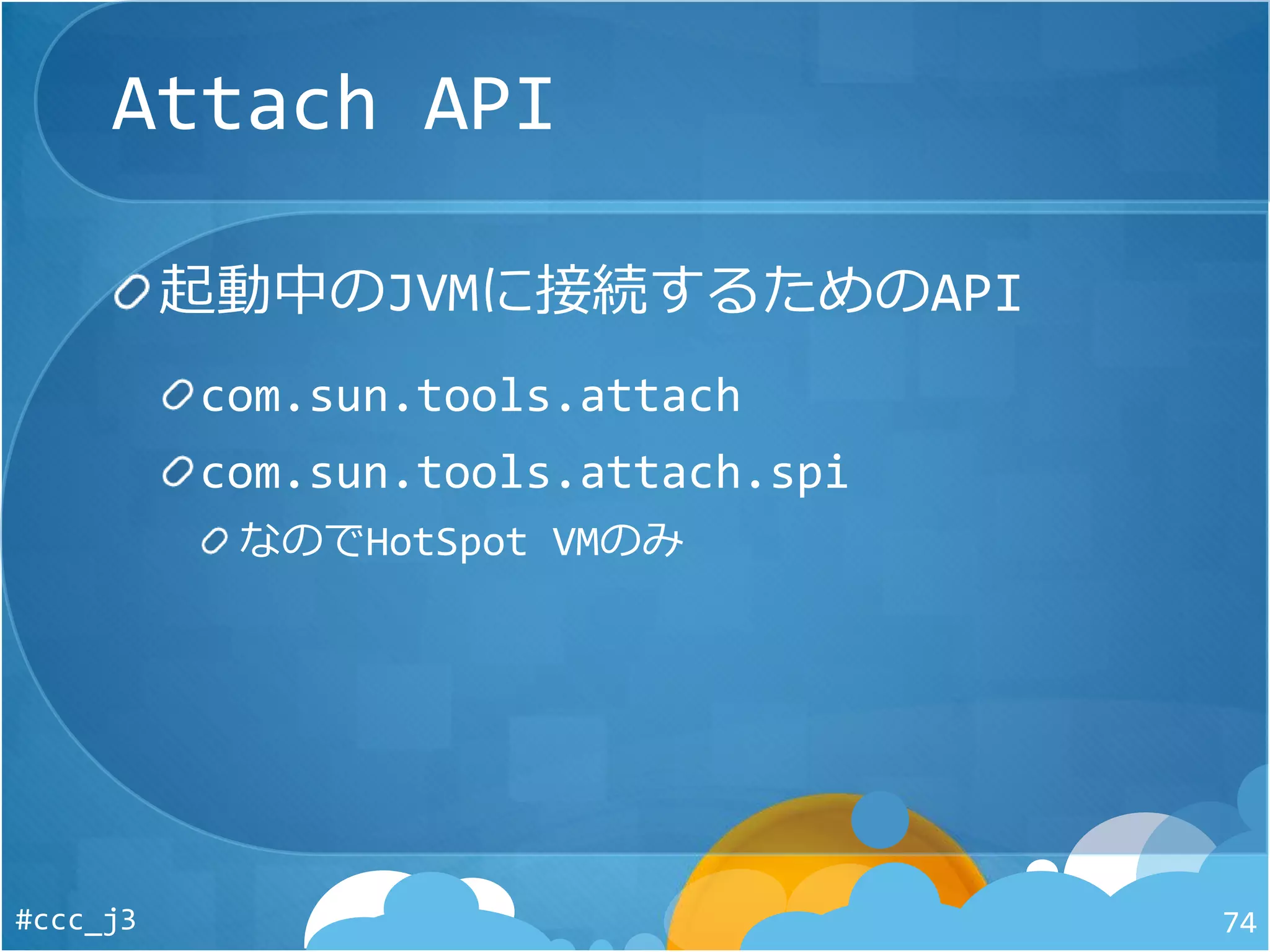 Attach API

起動中のJVMに接続するためのAPI

com.sun.tools.attach

com.sun.tools.attach.spi

なのでHotSpot VMのみ

#ccc_j3

74